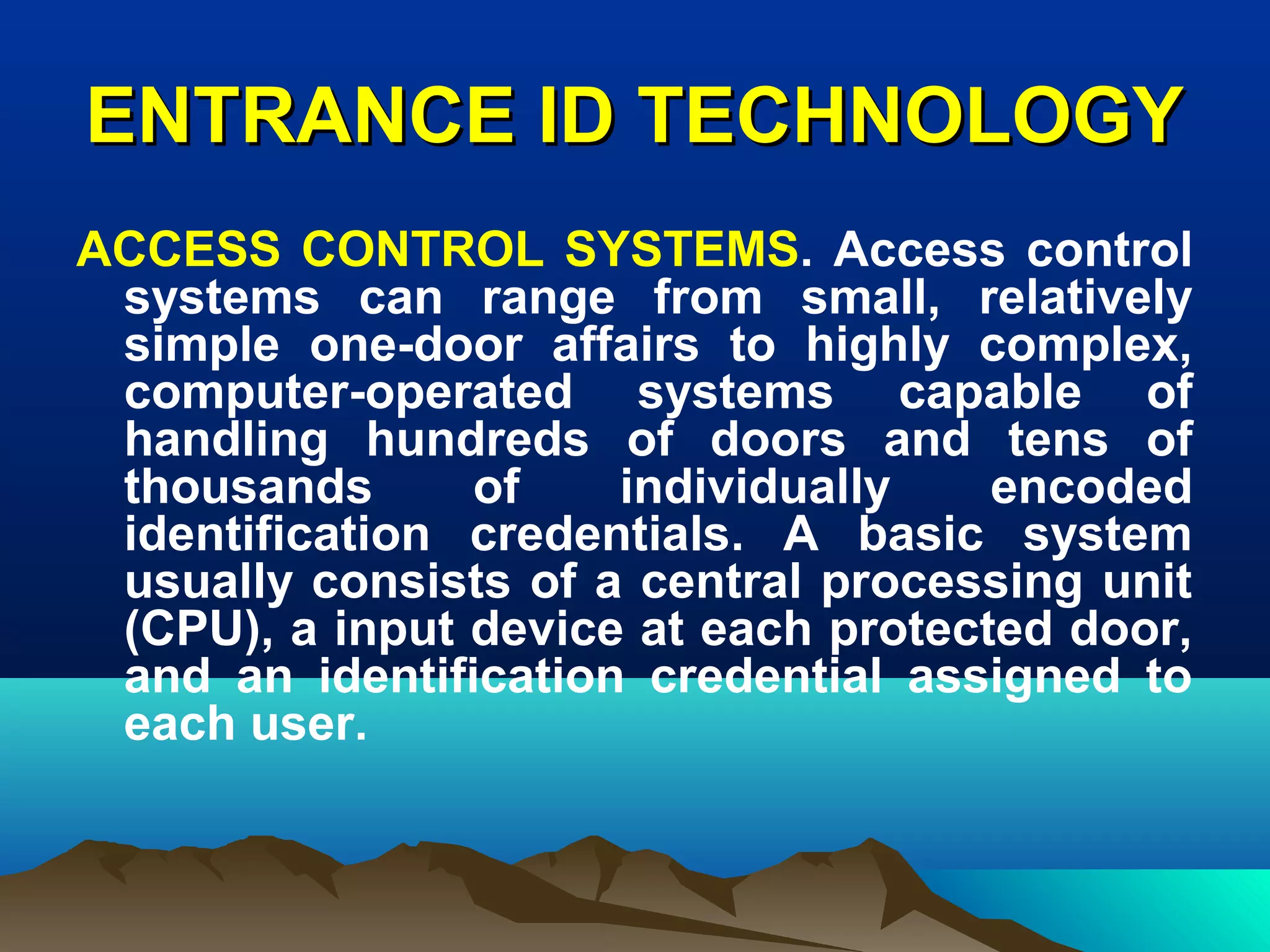 ENTRANCE ID TECHNOLOGY

ACCESS CONTROL SYSTEMS. Access control systems can range from small, relatively simple one-door affairs to highly complex, computer-operated systems capable of handling hundreds of doors and tens of thousands of individually encoded identification credentials. A basic system usually consists of a central processing unit (CPU), a input device at each protected door, and an identification credential assigned to each user.